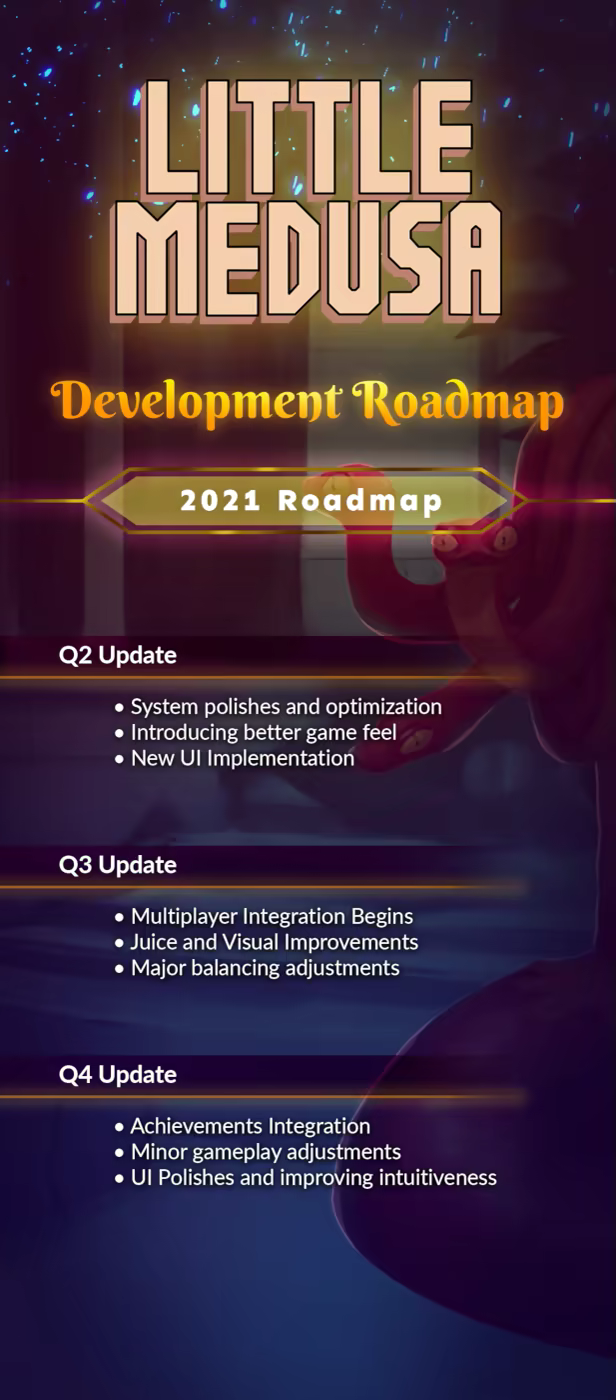 LITTLE MEDUSA

Development Roadmap

2021 Roadmap

Q2 Update

• System polishes and optimization
• Introducing better game feel
• New UI Implementation

Q3 Update

• Multiplayer Integration Begins
• Juice and Visual Improvements
• Major balancing adjustments

Q4 Update

• Achievements Integration
• Minor gameplay adjustments
• UI Polishes and improving intuitiveness